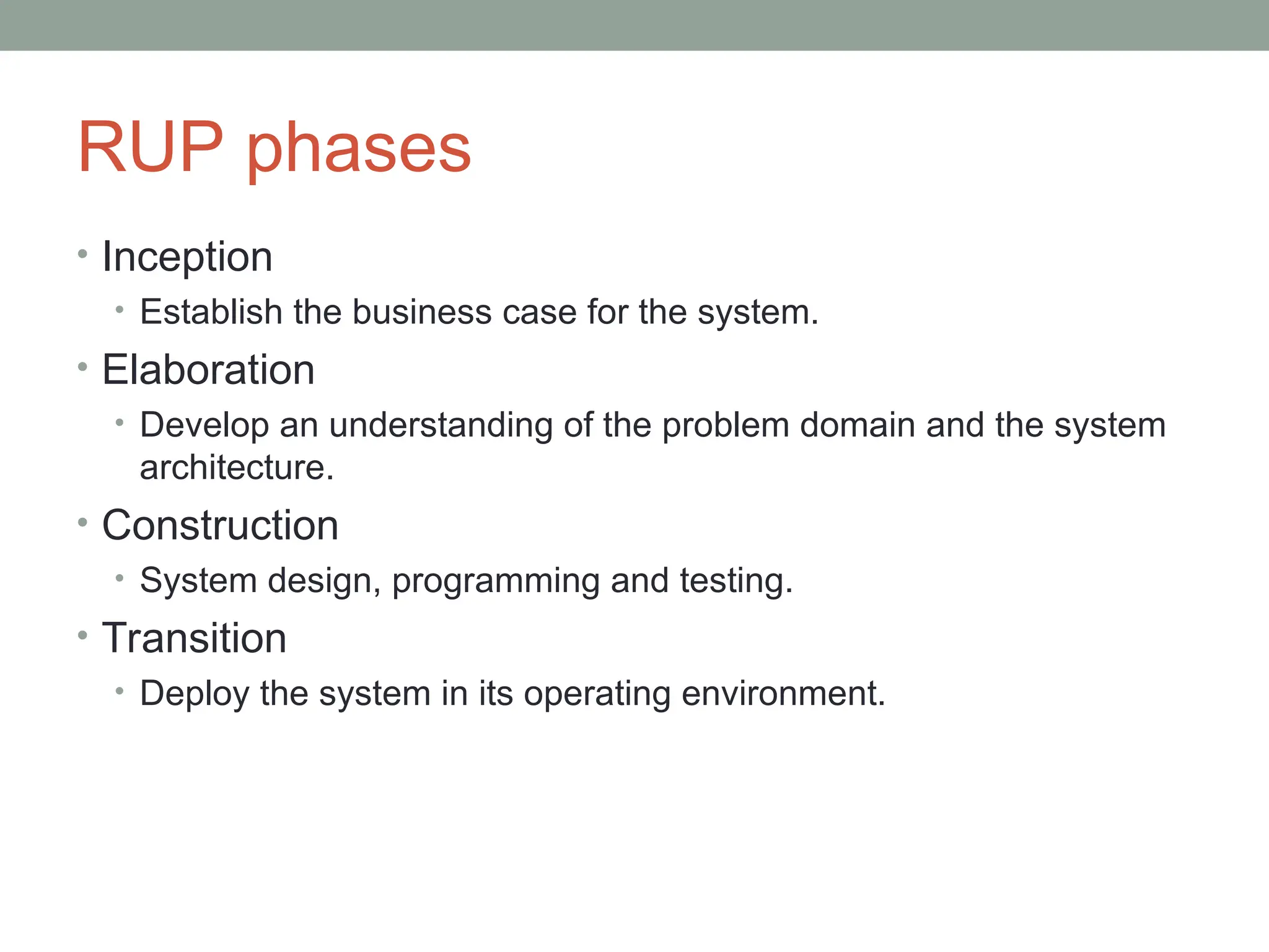 RUP phases

• Inception
  • Establish the business case for the system.
• Elaboration
  • Develop an understanding of the problem domain and the system architecture.
• Construction
  • System design, programming and testing.
• Transition
  • Deploy the system in its operating environment.